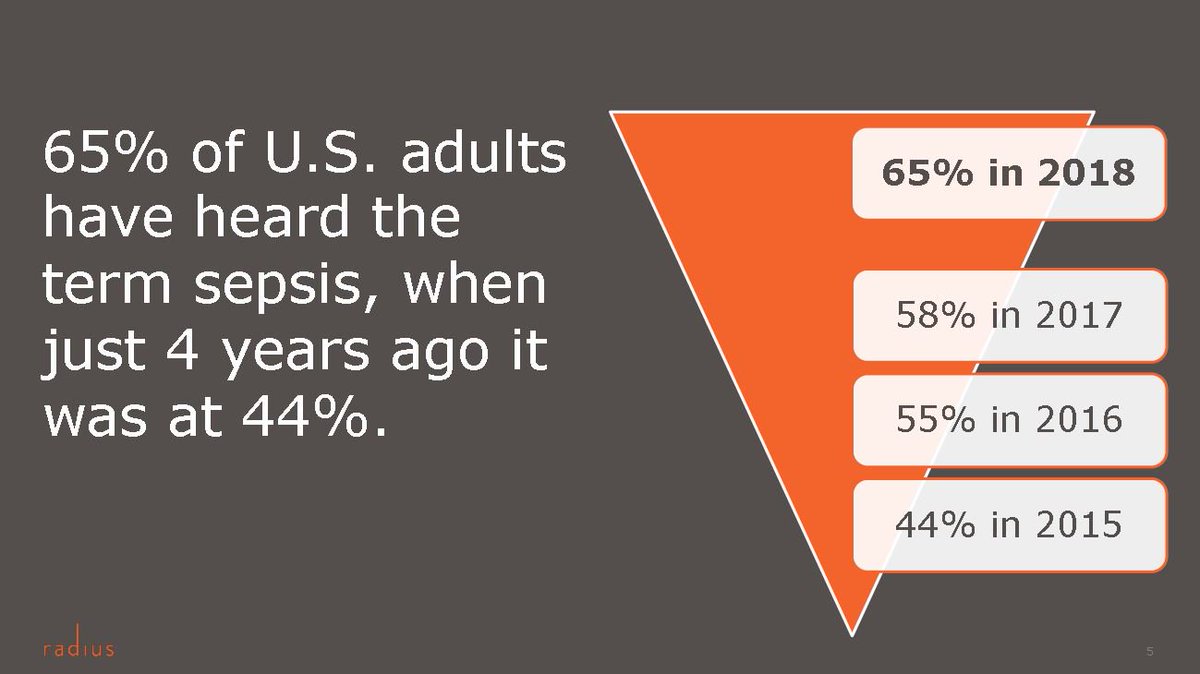 65% of U.S. adults have heard the term sepsis, when just 4 years ago it was at 44%.

65% in 2018

58% in 2017

55% in 2016

44% in 2015

radius

5